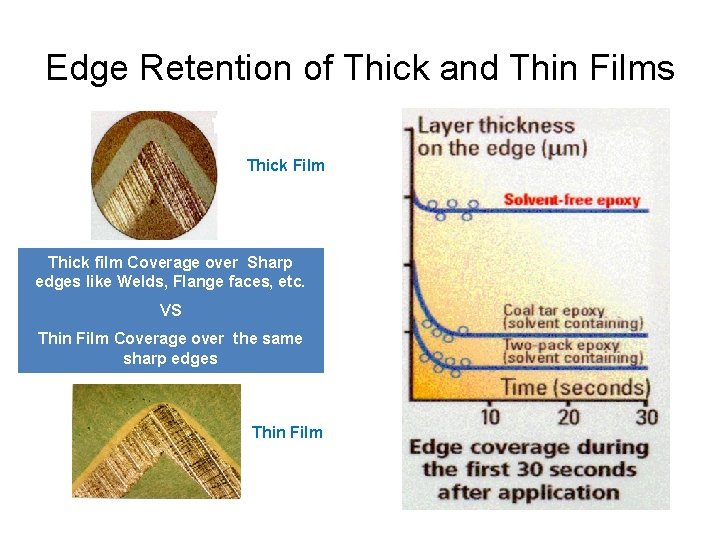 Edge Retention of Thick and Thin Films

Thick Film

Thick film Coverage over Sharp edges like Welds, Flange faces, etc.

VS

Thin Film Coverage over the same sharp edges

Thin Film

Layer thickness on the edge (μm)

Solvent-free epoxy

Coal tar epoxy (solvent containing)

Two-pack epoxy (solvent containing)

Time (seconds)

10 20 30

Edge coverage during the first 30 seconds after application